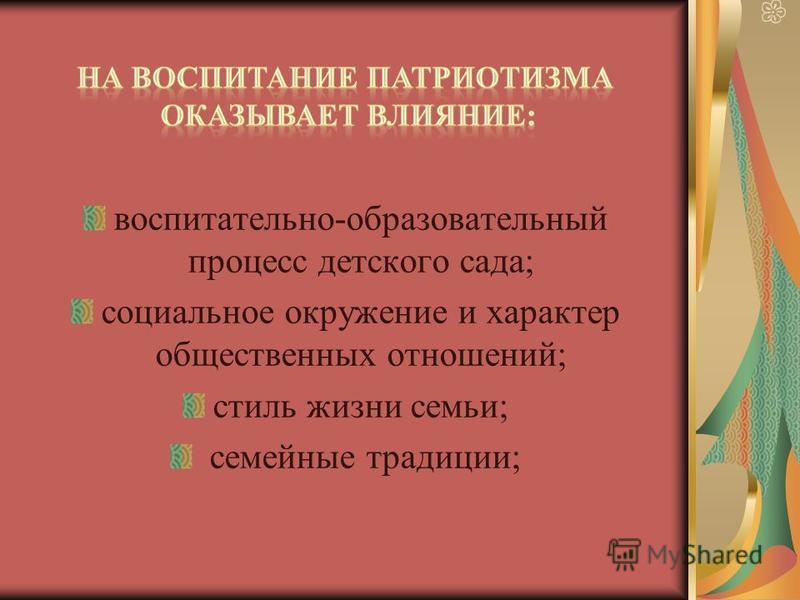 НА ВОСПИТАНИЕ ПАТРИОТИЗМА ОКАЗЫВАЕТ ВЛИЯНИЕ:

воспитательно-образовательный процесс детского сада;

социальное окружение и характер общественных отношений;

стиль жизни семьи;

семейные традиции;

MyShared